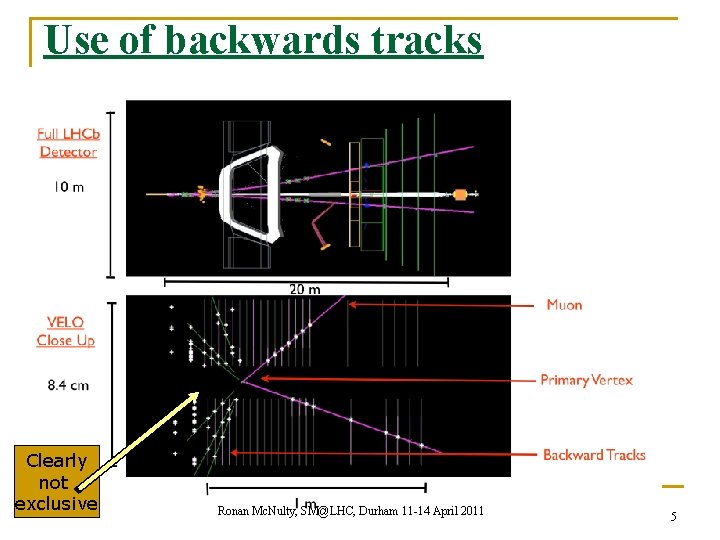 Use of backwards tracks

Full LHCb Detector

10 m

20 m

VELO Close Up

8.4 cm

Muon

Primary Vertex

Backward Tracks

Clearly not exclusive

1 m

Ronan McNulty, SM@LHC, Durham 11-14 April 2011

5